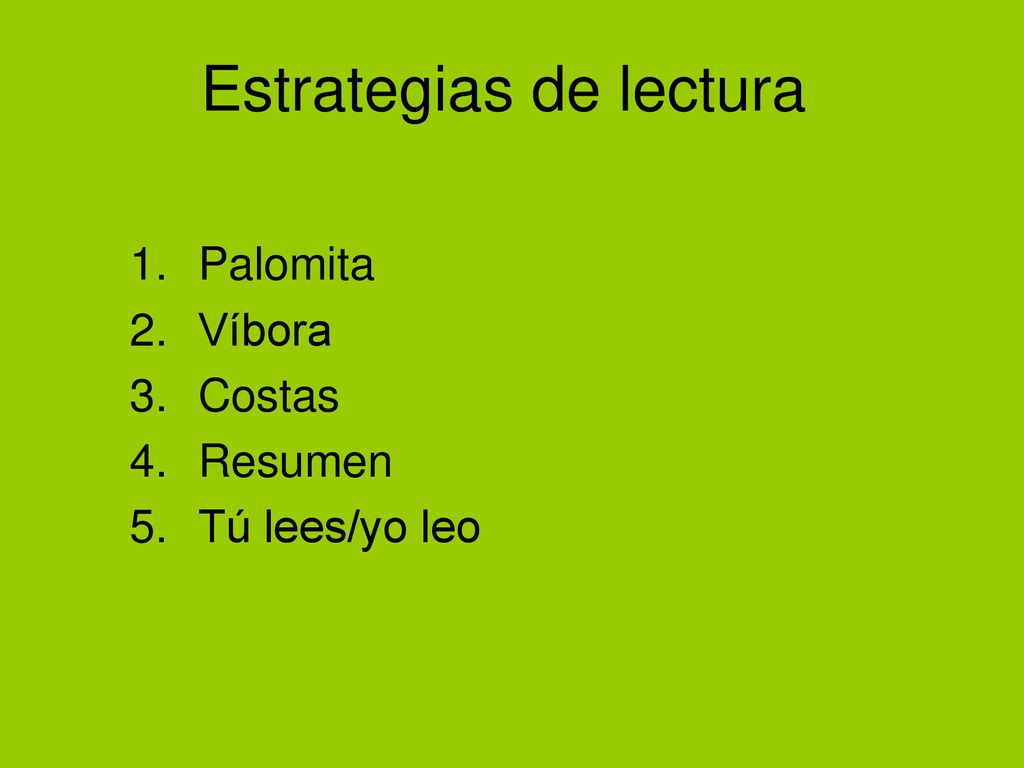 Estrategias de lectura

1. Palomita
2. Víbora
3. Costas
4. Resumen
5. Tú lees/yo leo